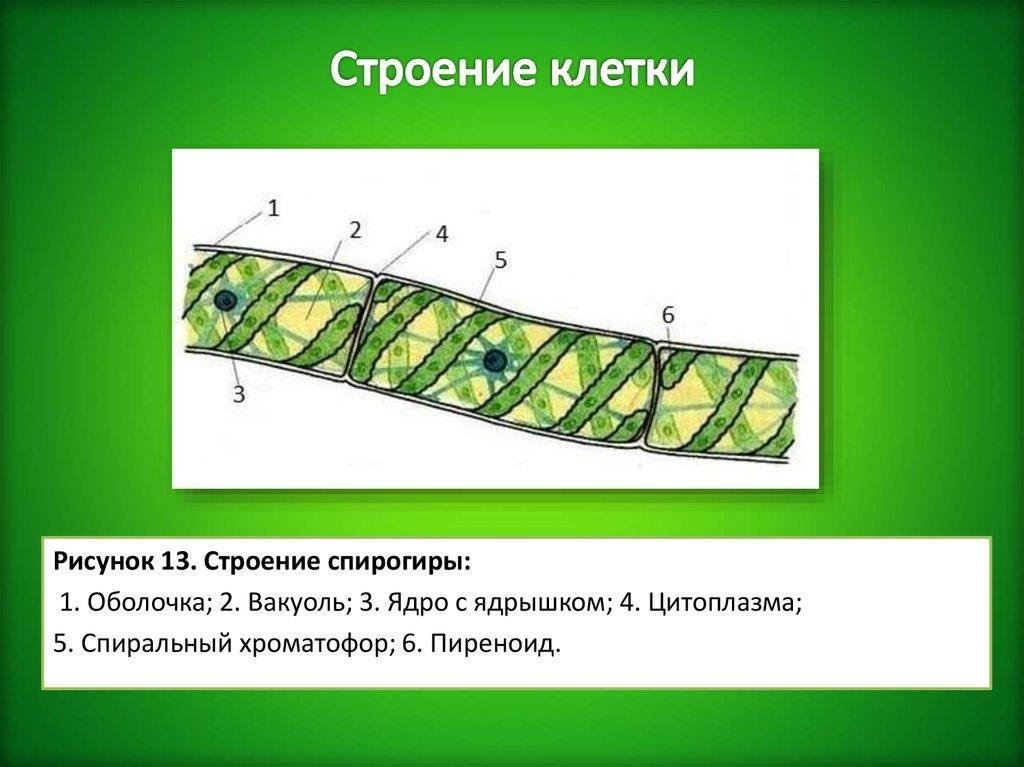 Строение клетки

1
2
4
5
6
3

Рисунок 13. Строение спирогиры:

1. Оболочка; 2. Вакуоль; 3. Ядро с ядрышком; 4. Цитоплазма;

5. Спиральный хроматофор; 6. Пиреноид.